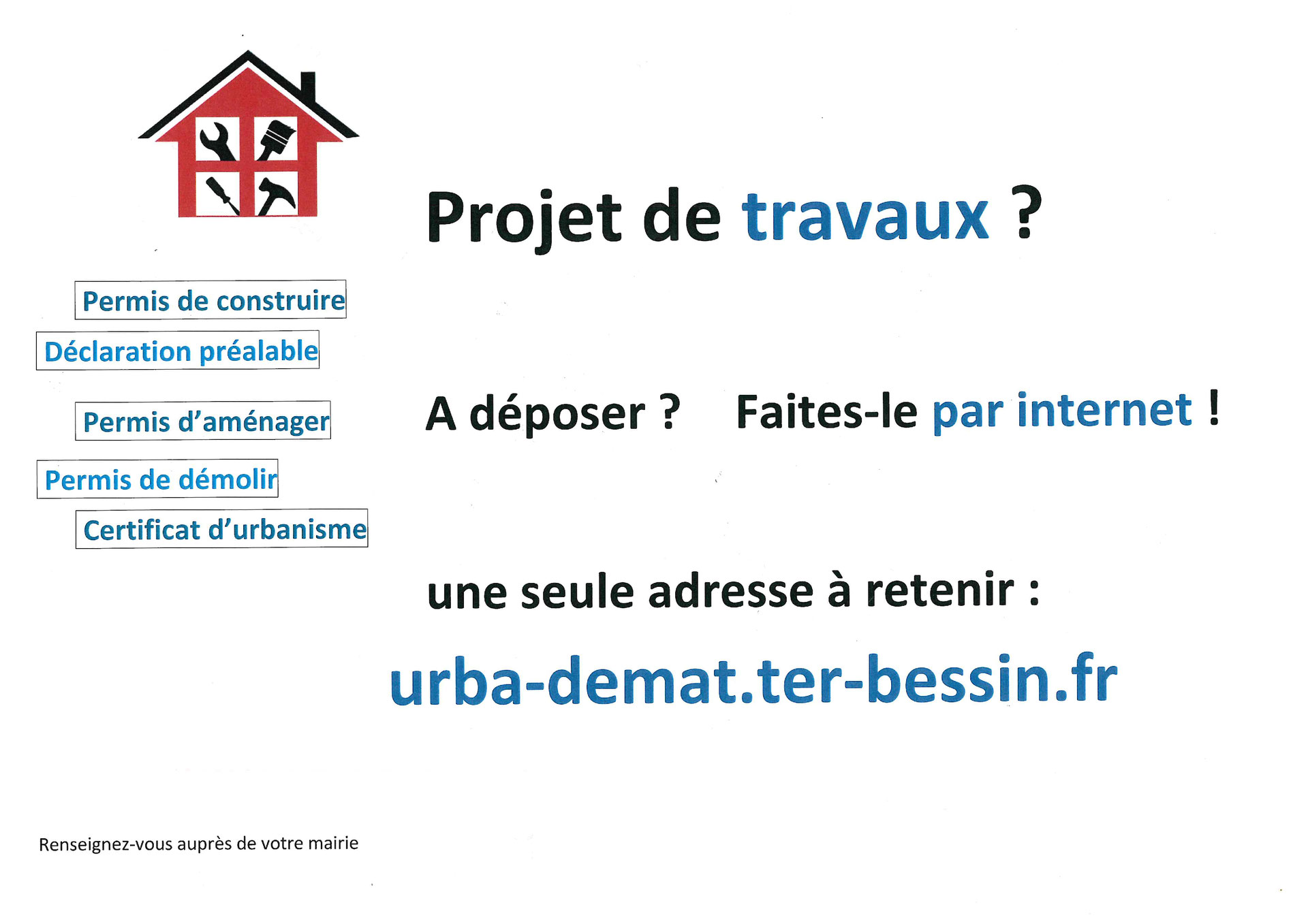 Projet de travaux ?

Permis de construire

Déclaration préalable

Permis d'aménager

Permis de démolir

Certificat d'urbanisme

A déposer ? Faites-le par internet !

une seule adresse à retenir :

urba-demat.ter-bessin.fr

Renseignez-vous auprès de votre mairie